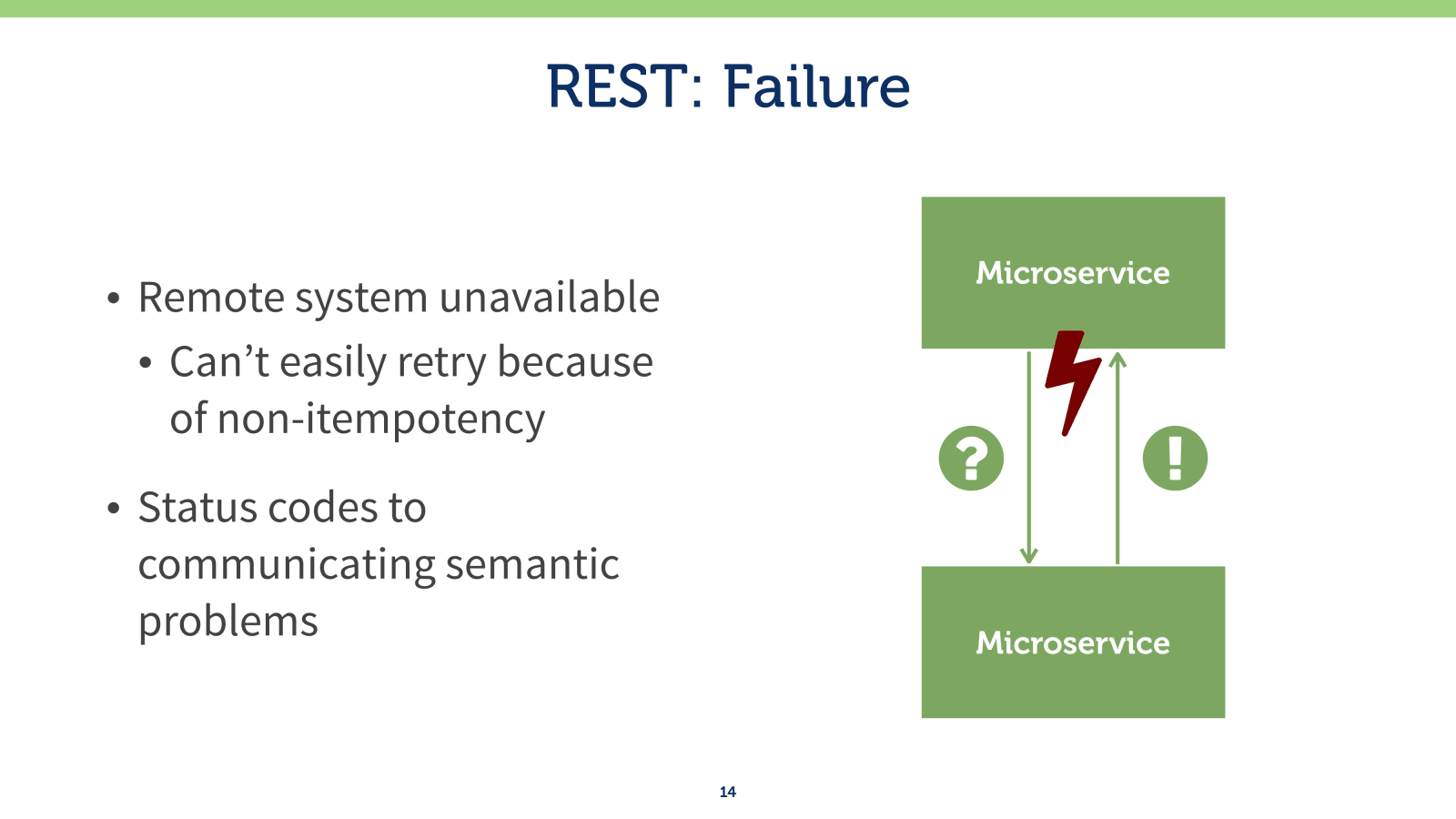 REST: Failure

• Remote system unavailable
  • Can’t easily retry because of non-itempotency

• Status codes to communicating semantic problems

Microservice

?

!

Microservice

14